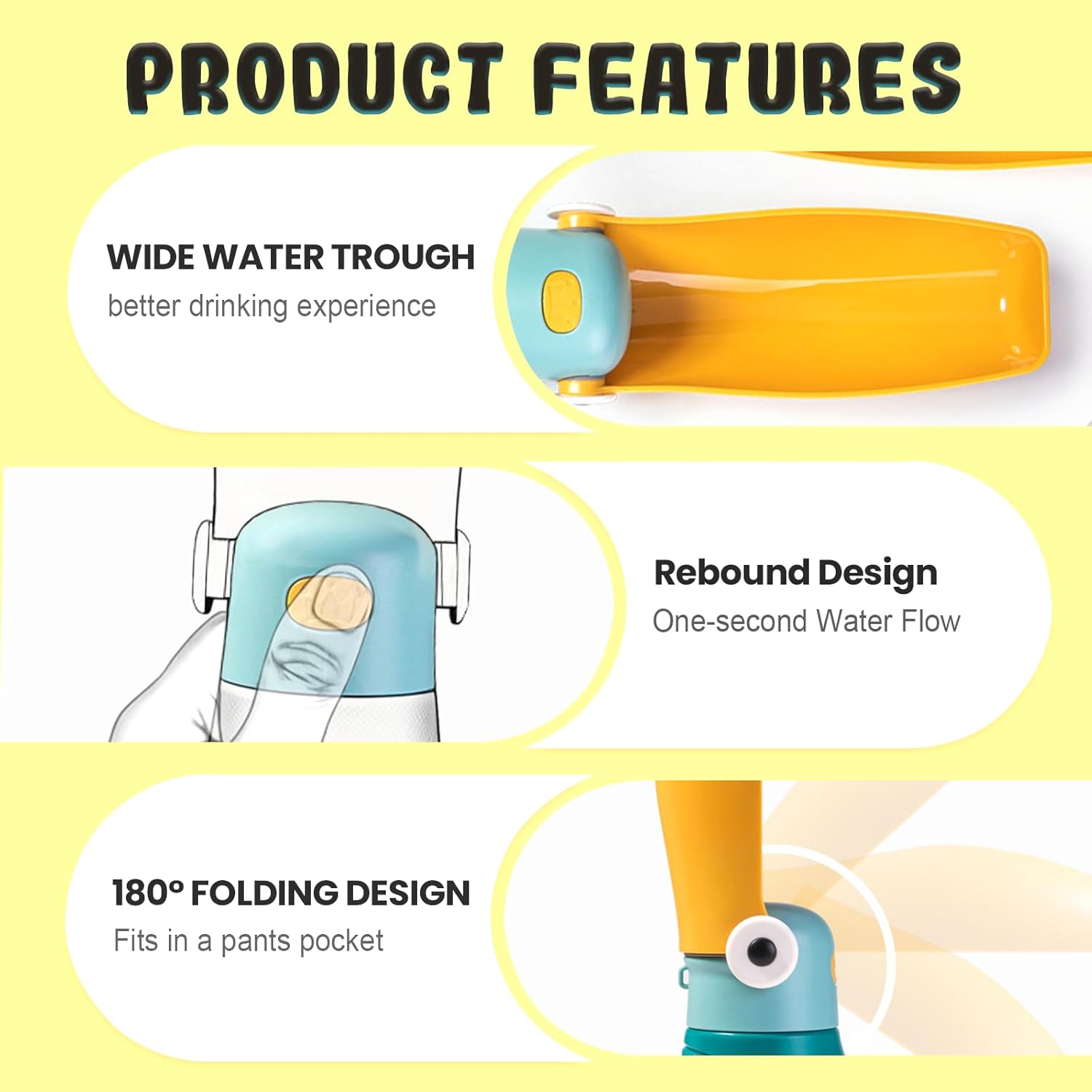 PRODUCT FEATURES

WIDE WATER TROUGH
better drinking experience

Rebound Design
One-second Water Flow

180° FOLDING DESIGN
Fits in a pants pocket